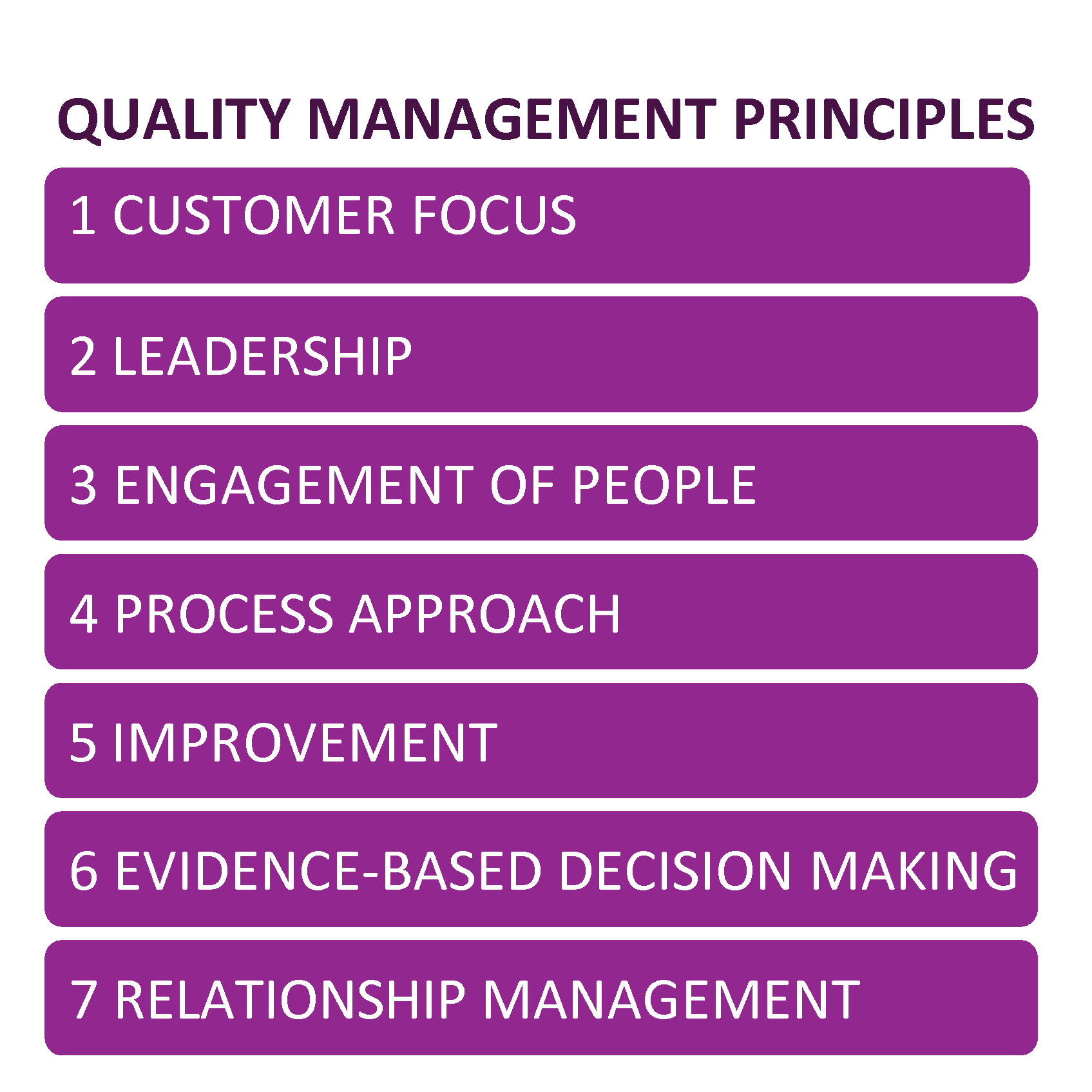 QUALITY MANAGEMENT PRINCIPLES

1 CUSTOMER FOCUS

2 LEADERSHIP

3 ENGAGEMENT OF PEOPLE

4 PROCESS APPROACH

5 IMPROVEMENT

6 EVIDENCE-BASED DECISION MAKING

7 RELATIONSHIP MANAGEMENT